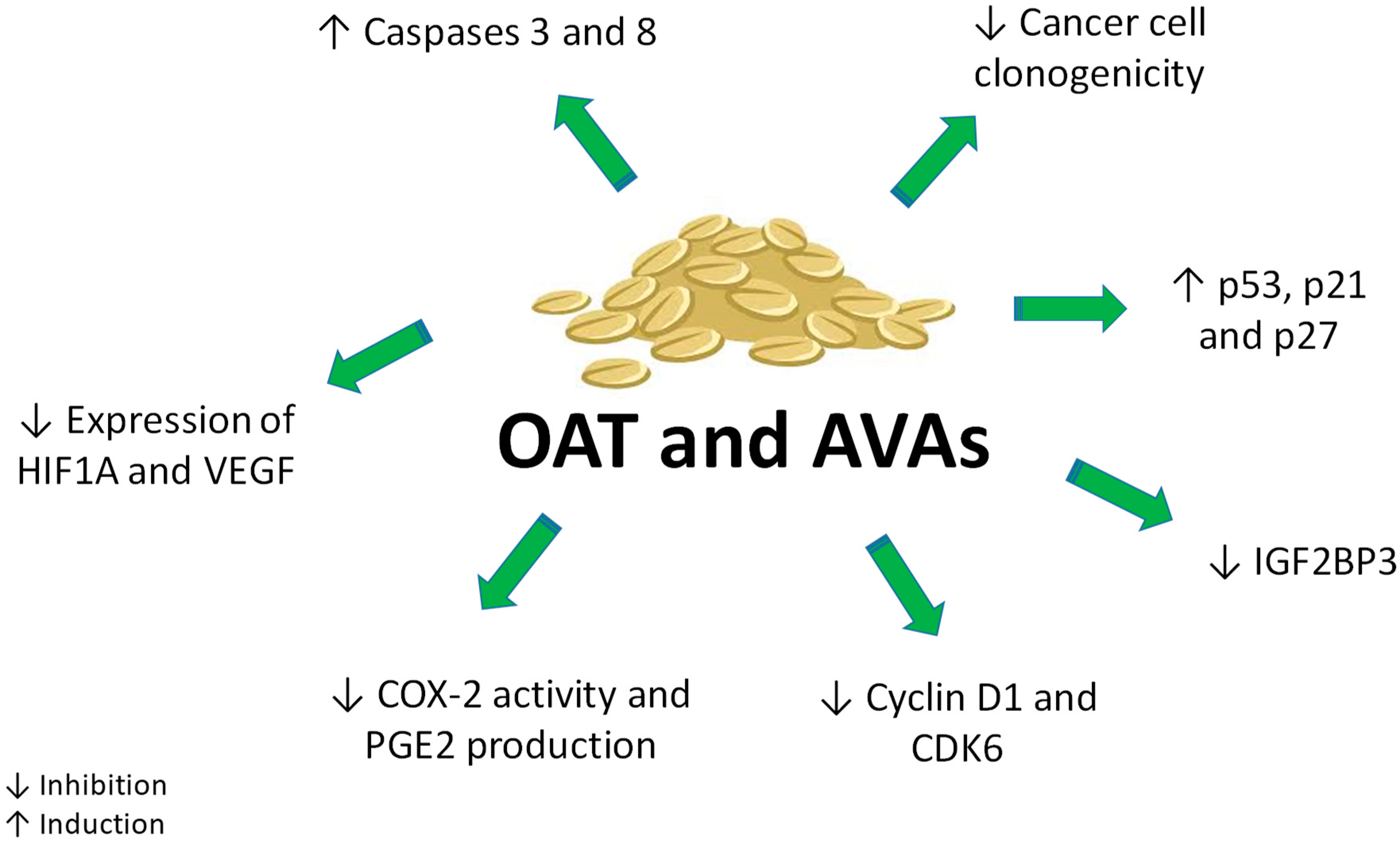 ↑ Caspases 3 and 8

↓ Cancer cell clonogenicity

↑ p53, p21 and p27

↓ Expression of HIF1A and VEGF

OAT and AVAs

↓ IGF2BP3

↓ COX-2 activity and PGE2 production

↓ Cyclin D1 and CDK6

↓ Inhibition
↑ Induction